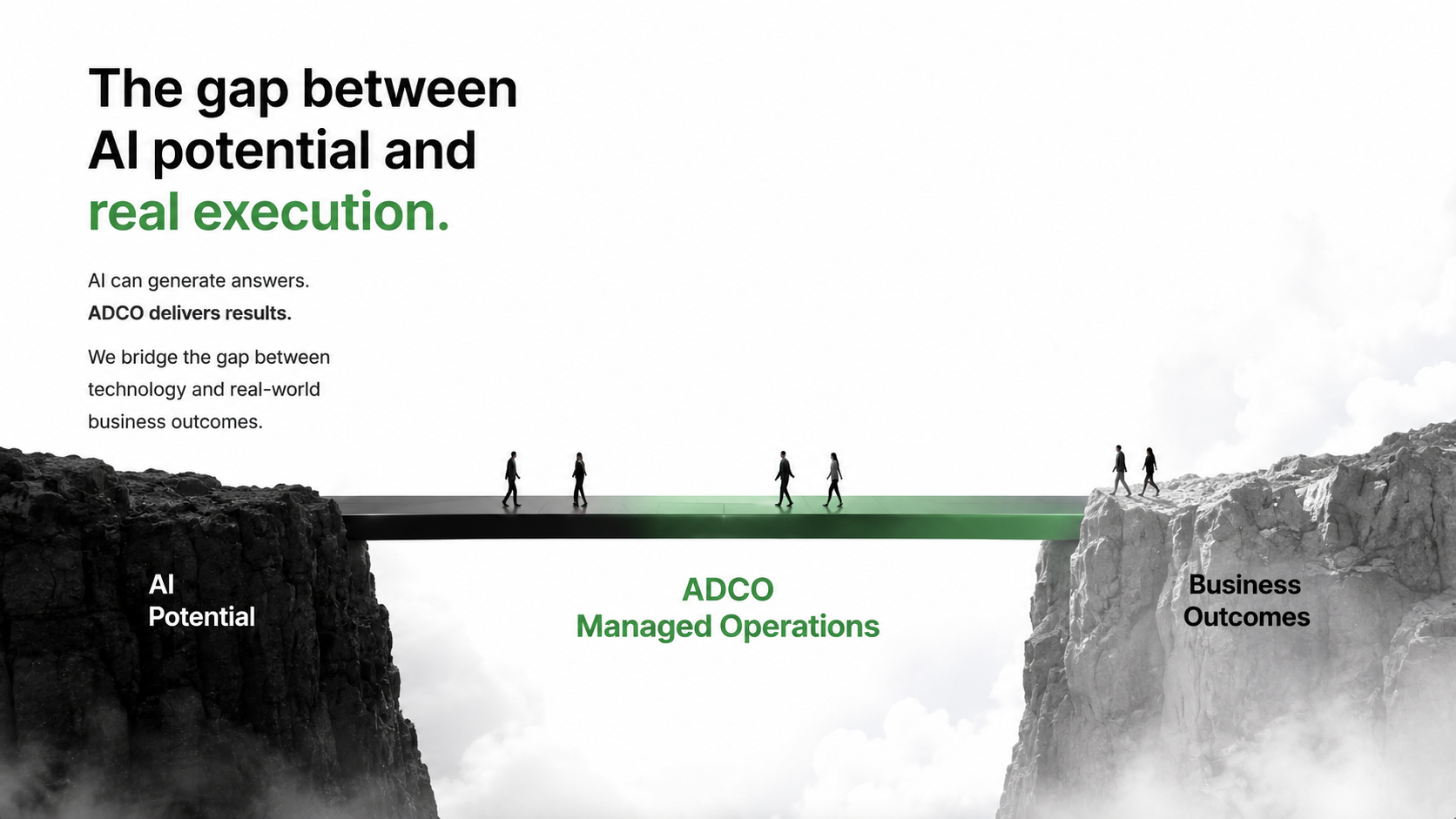 The gap between AI potential and real execution.

AI can generate answers.
ADCO delivers results.

We bridge the gap between technology and real-world business outcomes.

AI
Potential

ADCO
Managed Operations

Business
Outcomes